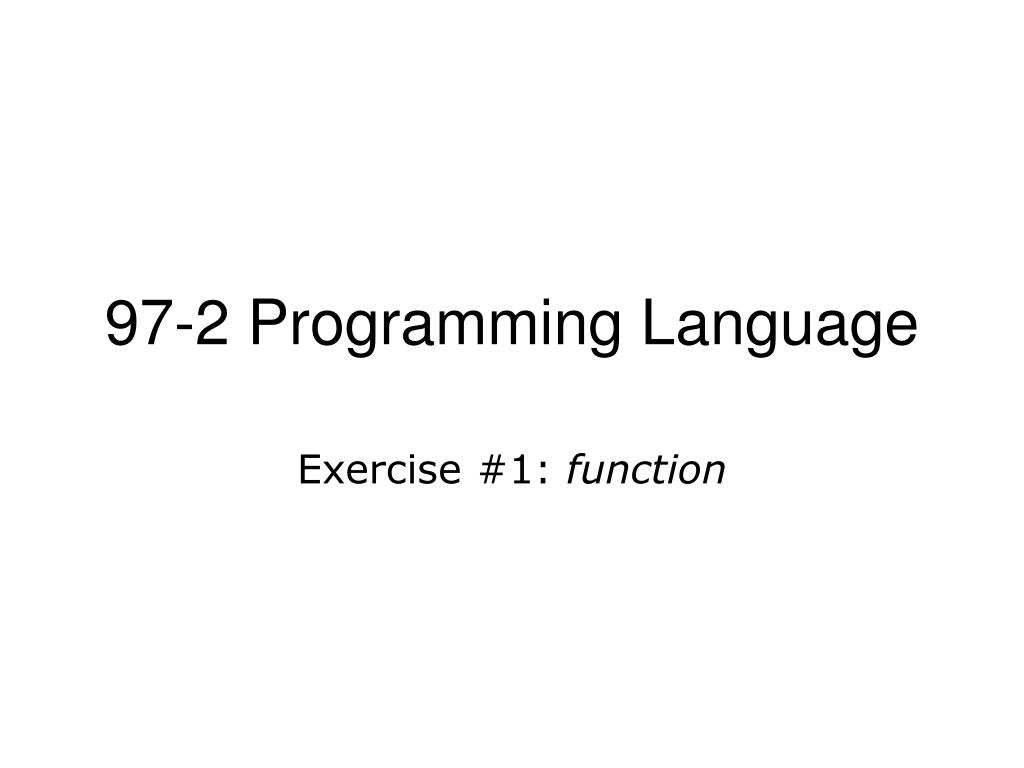 97-2 Programming Language

Exercise #1: function